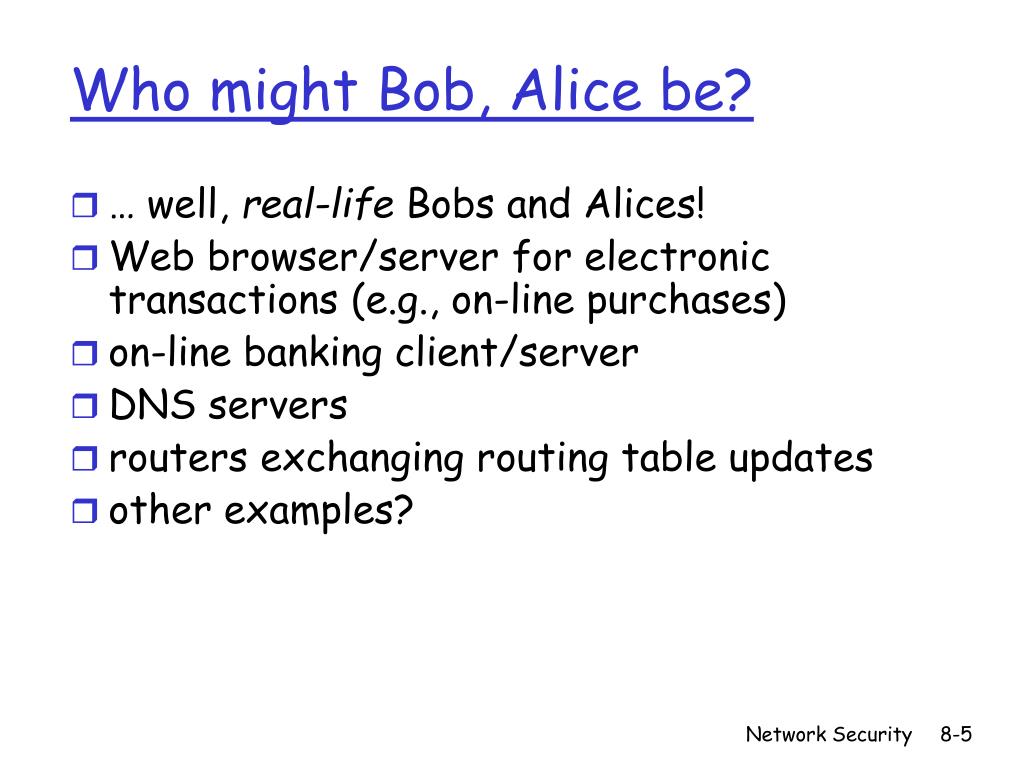 Who might Bob, Alice be?

… well, real-life Bobs and Alices!
Web browser/server for electronic transactions (e.g., on-line purchases)
on-line banking client/server
DNS servers
routers exchanging routing table updates
other examples?

Network Security 8-5